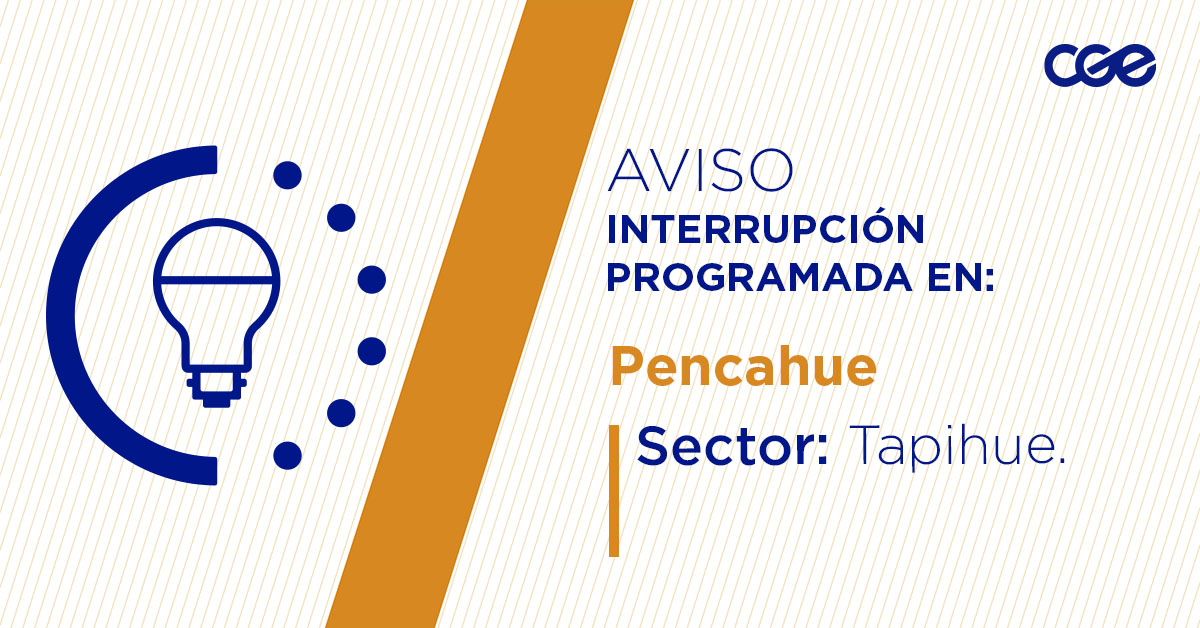 cge

AVISO
INTERRUPCIÓN PROGRAMADA EN:

Pencahue

Sector: Tapihue.